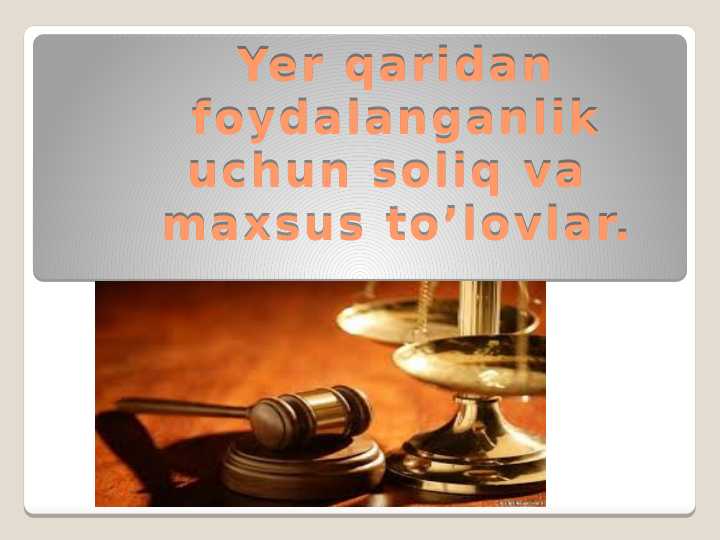 Yer qaridan foydalanganlik uchun soliq va maxsus to’lovlar.